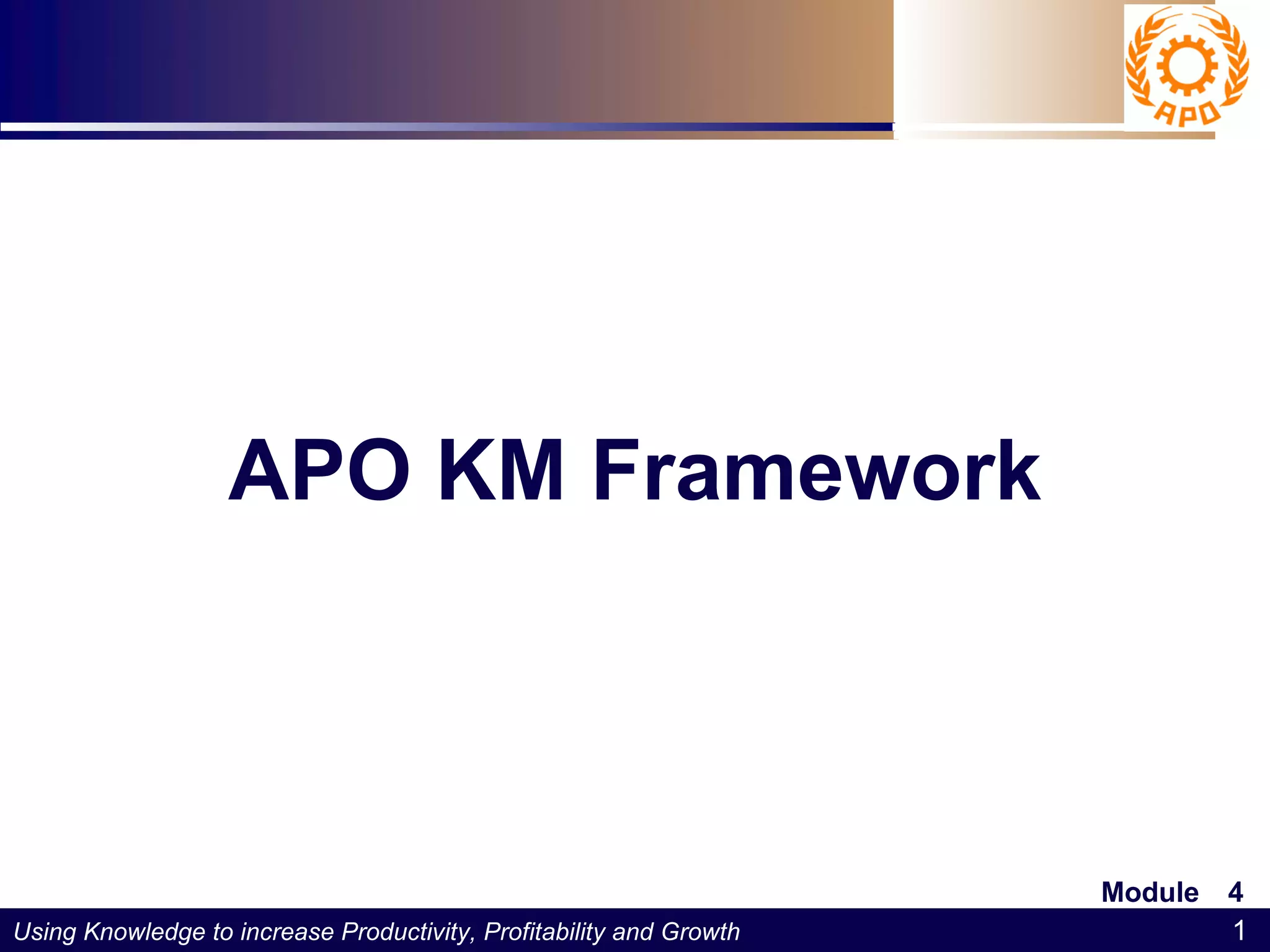 APO

APO KM Framework

Module 4

Using Knowledge to increase Productivity, Profitability and Growth

1